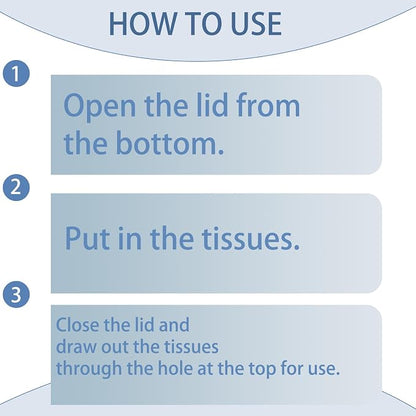 HOW TO USE

1

Open the lid from the bottom.

2

Put in the tissues.

3

Close the lid and draw out the tissues through the hole at the top for use.